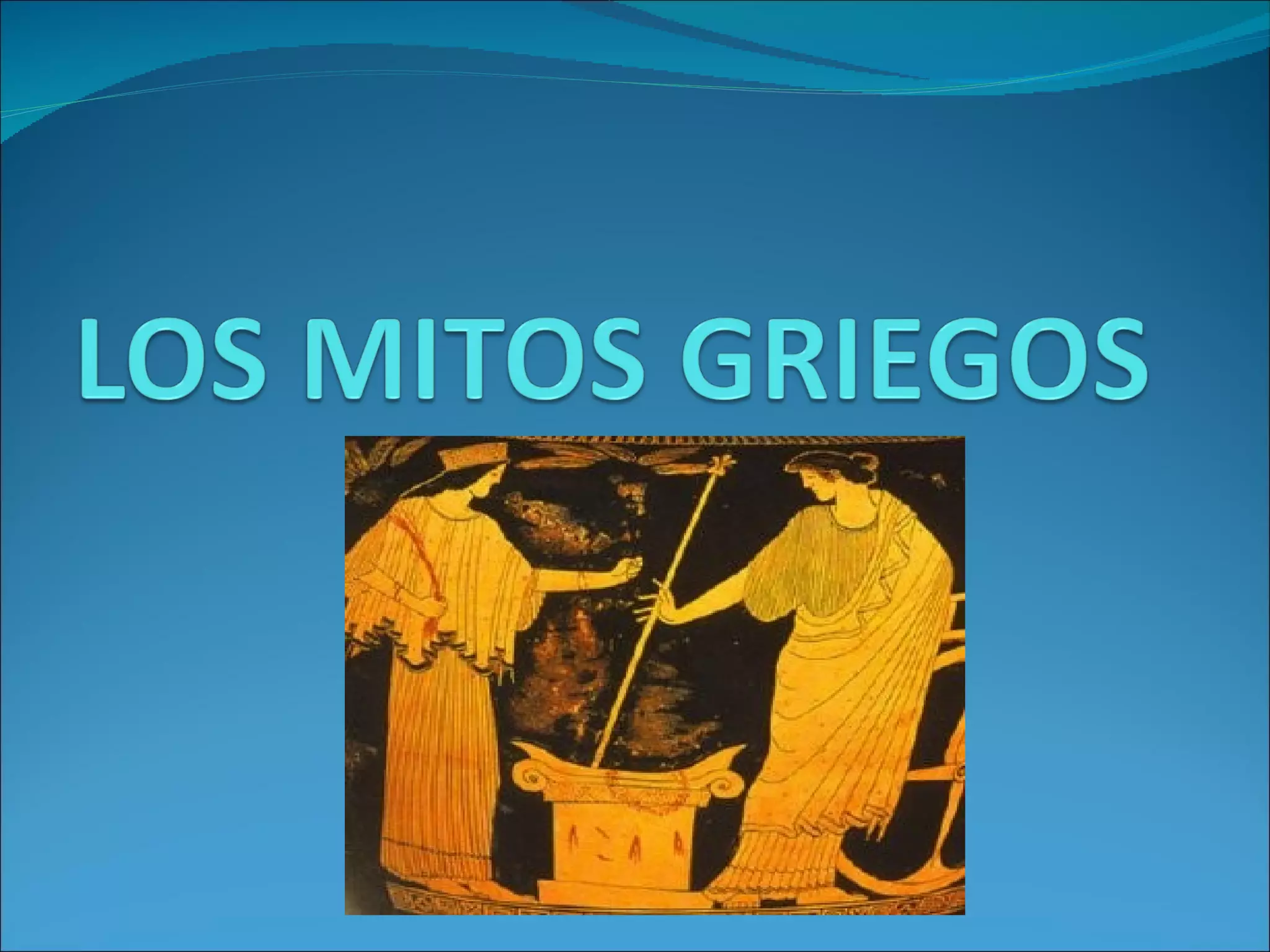 LOS MITOS GRIEGOS